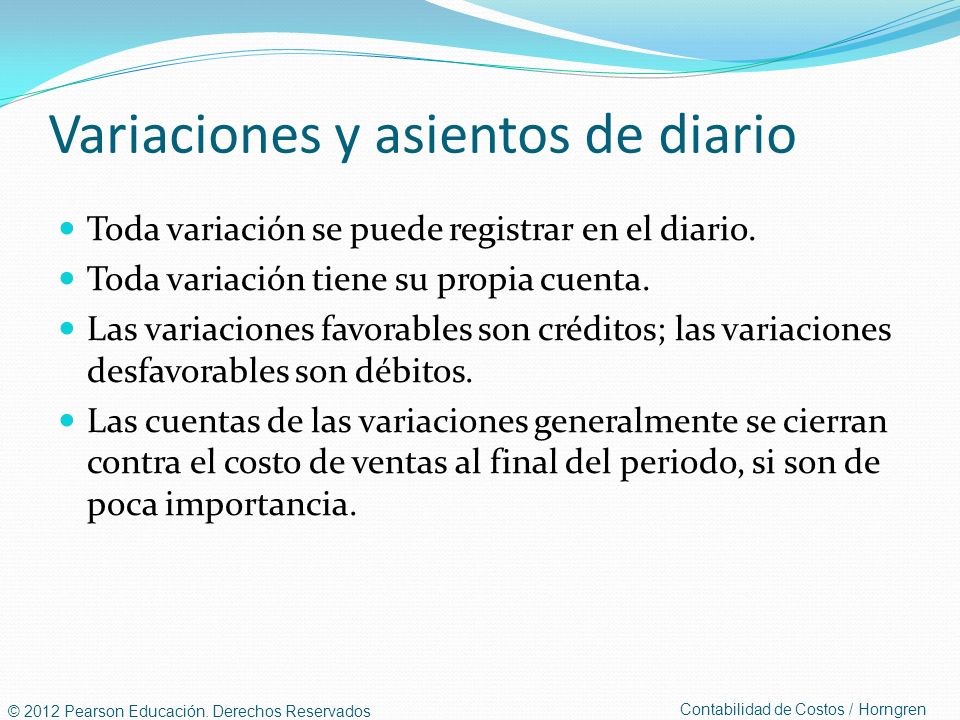 Variaciones y asientos de diario

- Toda variación se puede registrar en el diario.
- Toda variación tiene su propia cuenta.
- Las variaciones favorables son créditos; las variaciones desfavorables son débitos.
- Las cuentas de las variaciones generalmente se cierran contra el costo de ventas al final del periodo, si son de poca importancia.

© 2012 Pearson Educación. Derechos Reservados

Contabilidad de Costos / Horngren